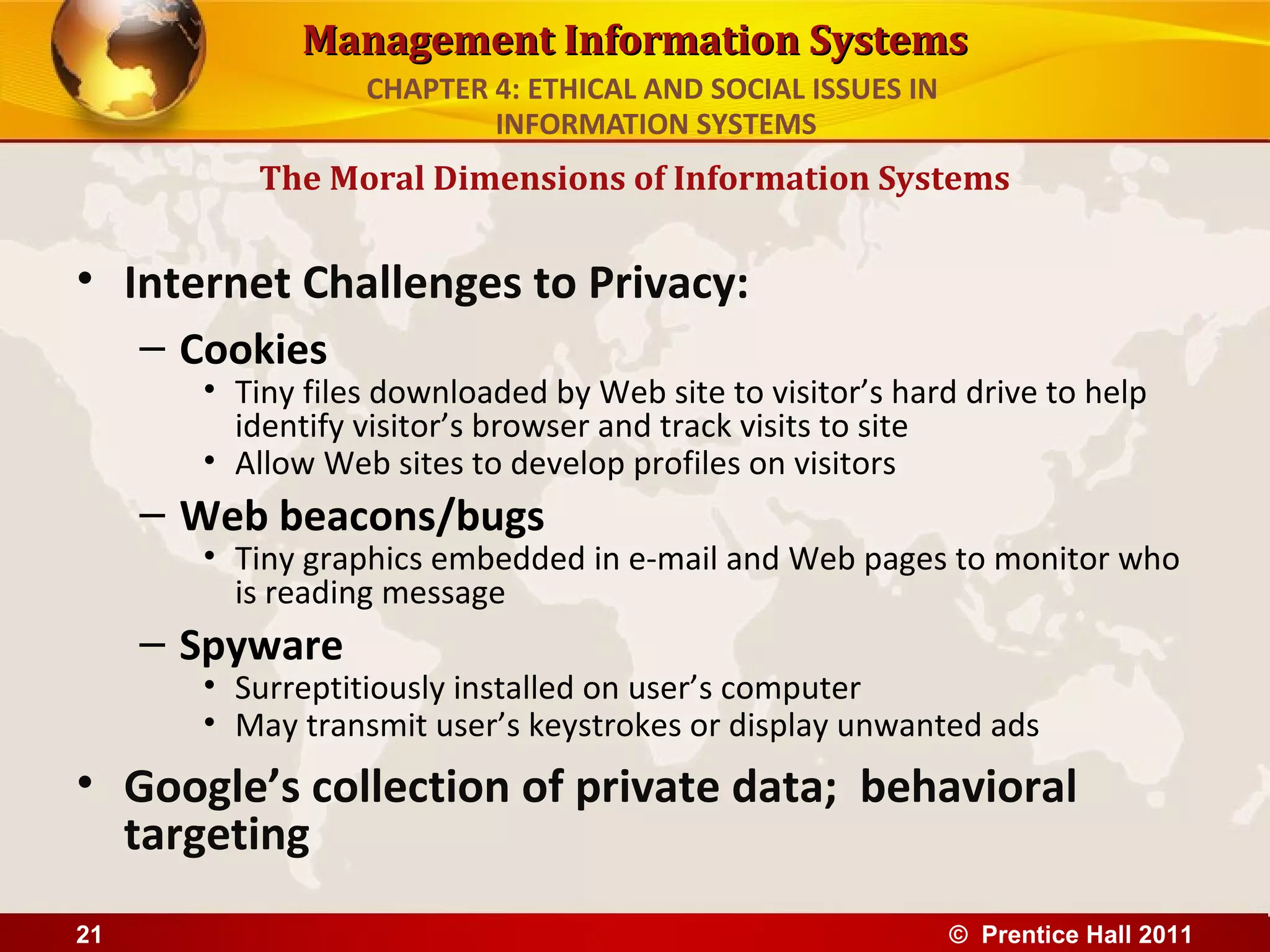 Management Information Systems
CHAPTER 4: ETHICAL AND SOCIAL ISSUES IN INFORMATION SYSTEMS

The Moral Dimensions of Information Systems

• Internet Challenges to Privacy:
– Cookies
• Tiny files downloaded by Web site to visitor’s hard drive to help identify visitor’s browser and track visits to site
• Allow Web sites to develop profiles on visitors
– Web beacons/bugs
• Tiny graphics embedded in e-mail and Web pages to monitor who is reading message
– Spyware
• Surreptitiously installed on user’s computer
• May transmit user’s keystrokes or display unwanted ads
• Google’s collection of private data; behavioral targeting

21

© Prentice Hall 2011